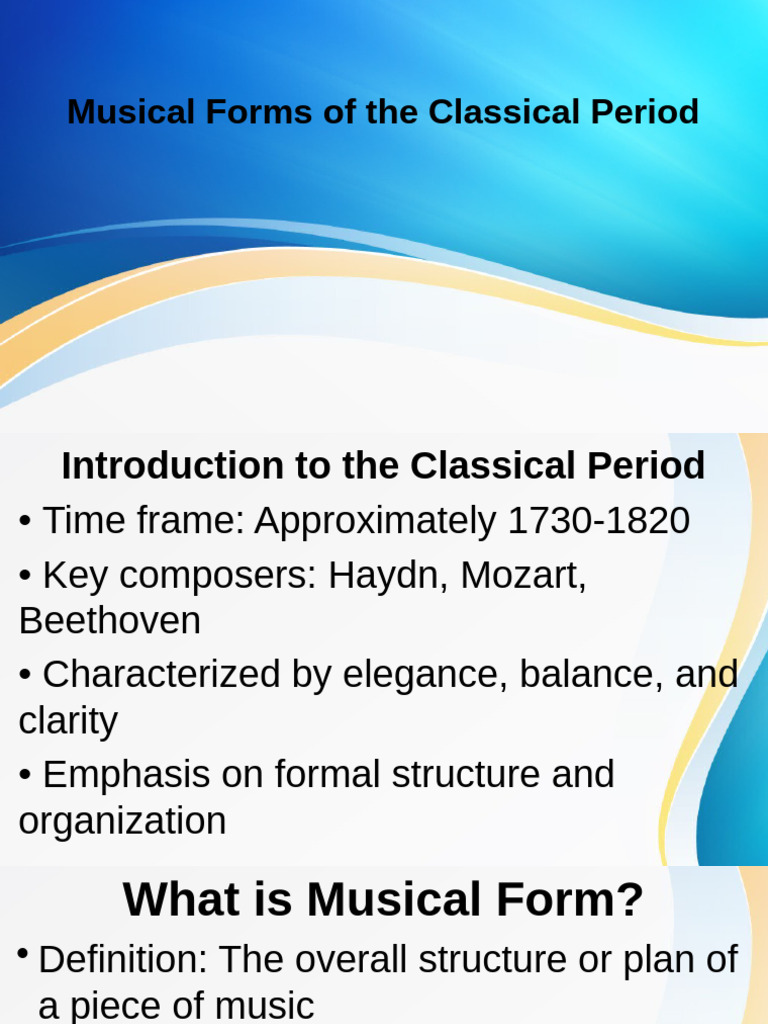 Musical Forms of the Classical Period

Introduction to the Classical Period

• Time frame: Approximately 1730-1820

• Key composers: Haydn, Mozart, Beethoven

• Characterized by elegance, balance, and clarity

• Emphasis on formal structure and organization

What is Musical Form?

• Definition: The overall structure or plan of a piece of music